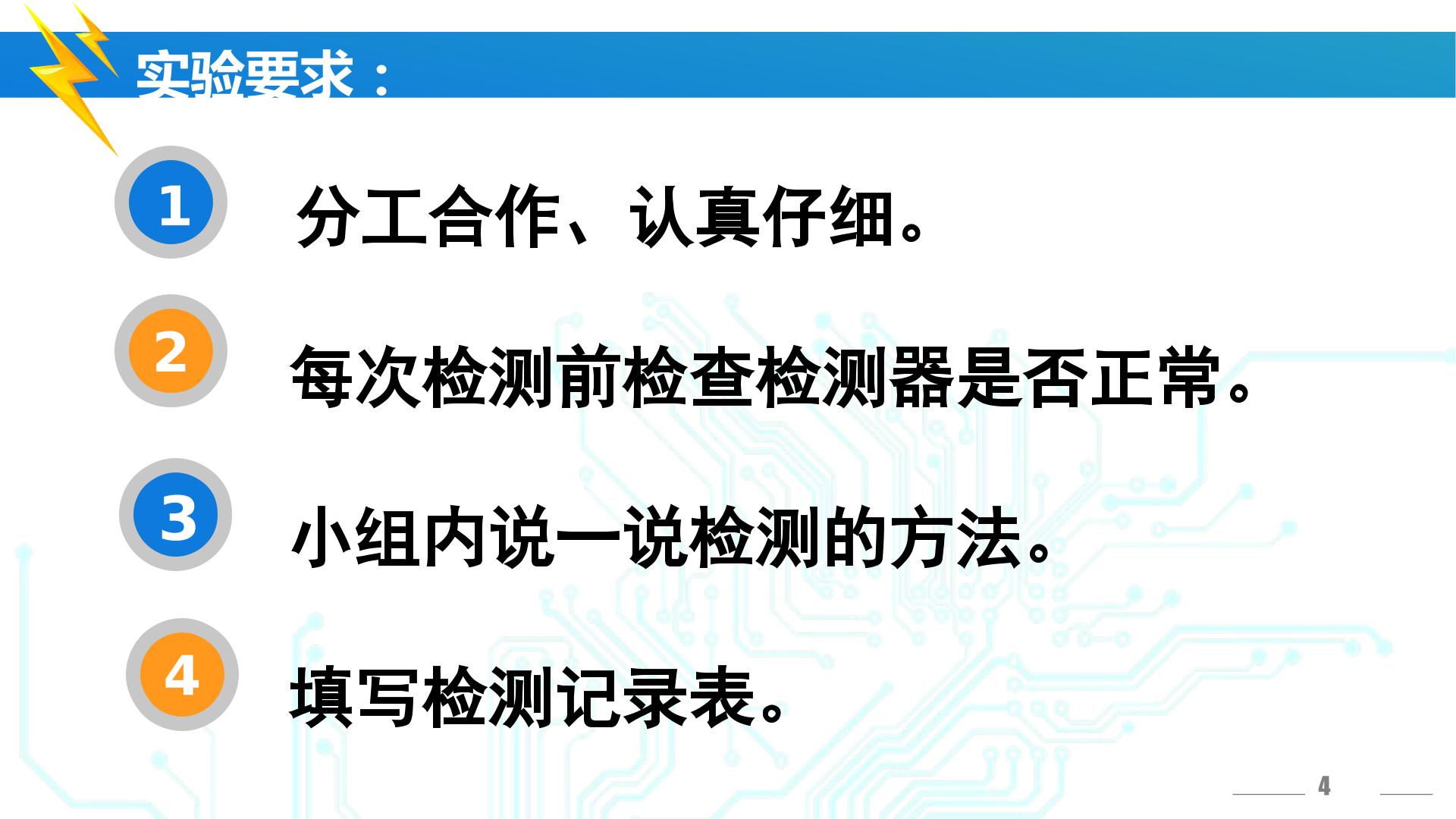 实验要求：

1

分工合作、认真仔细。

2

每次检测前检查检测器是否正常。

3

小组内说一说检测的方法。

4

填写检测记录表。

4